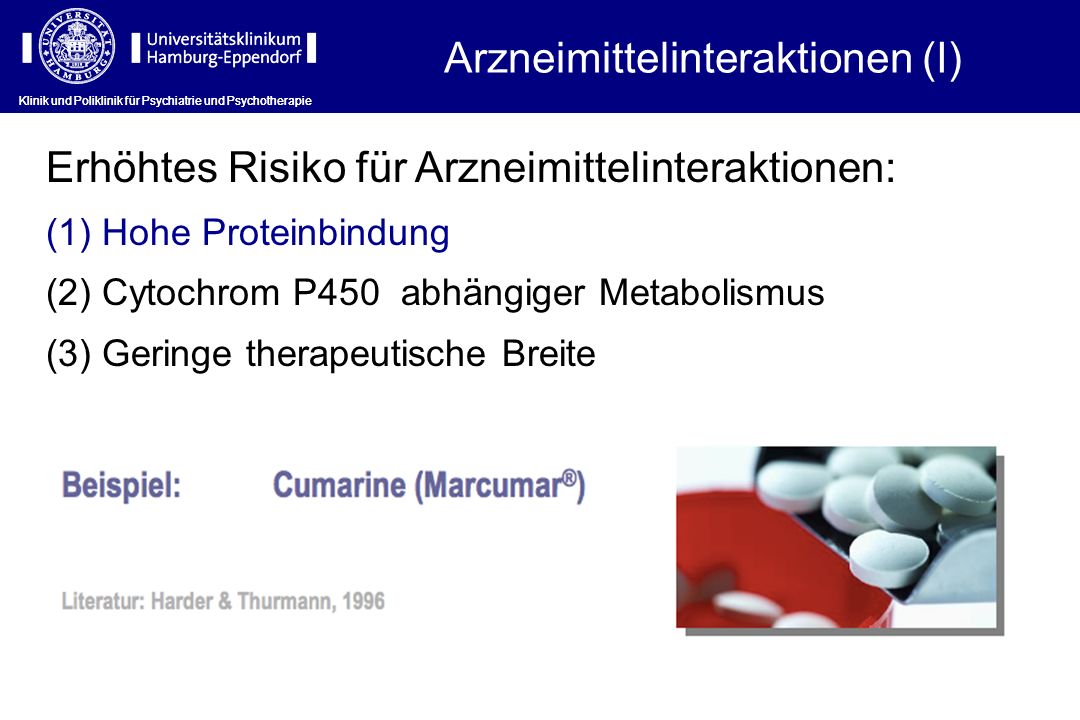 UNIVERSITÄT HAMBURG

Universitätsklinikum Hamburg-Eppendorf

Klinik und Poliklinik für Psychiatrie und Psychotherapie

Arzneimittelinteraktionen (I)

Erhöhtes Risiko für Arzneimittelinteraktionen:

(1) Hohe Proteinbindung

(2) Cytochrom P450 abhängiger Metabolismus

(3) Geringe therapeutische Breite

Beispiel: Cumarine (Marcumar®)

Literatur: Harder & Thurmann, 1996